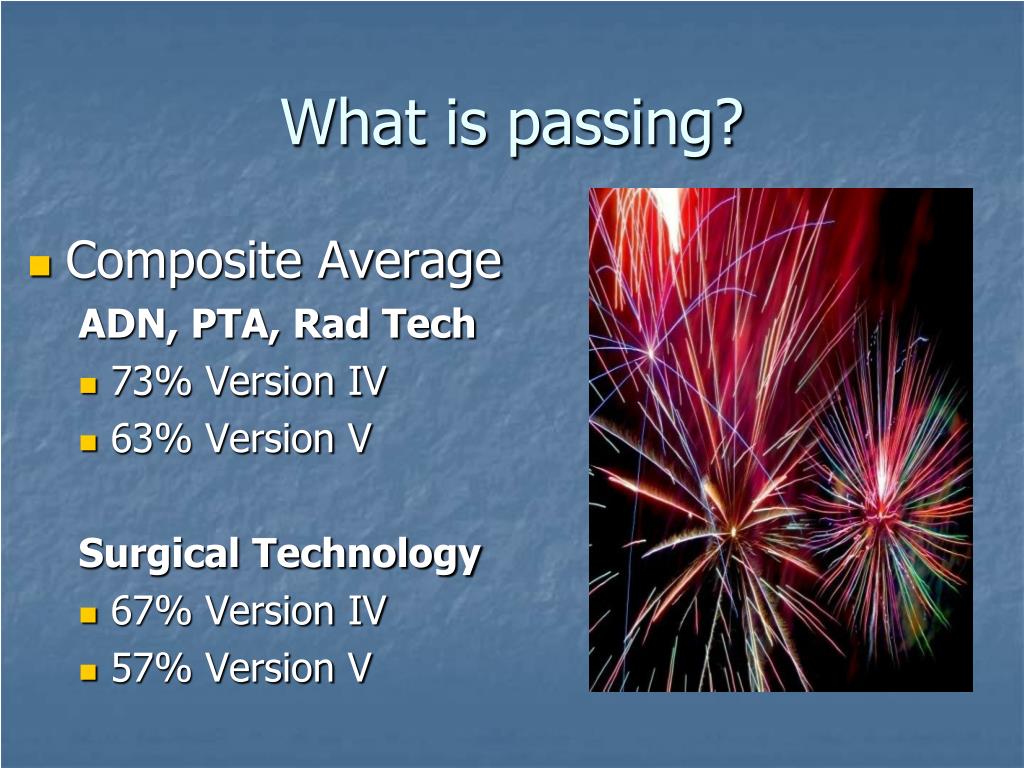 What is passing?

Composite Average

ADN, PTA, Rad Tech

73% Version IV

63% Version V

Surgical Technology

67% Version IV

57% Version V